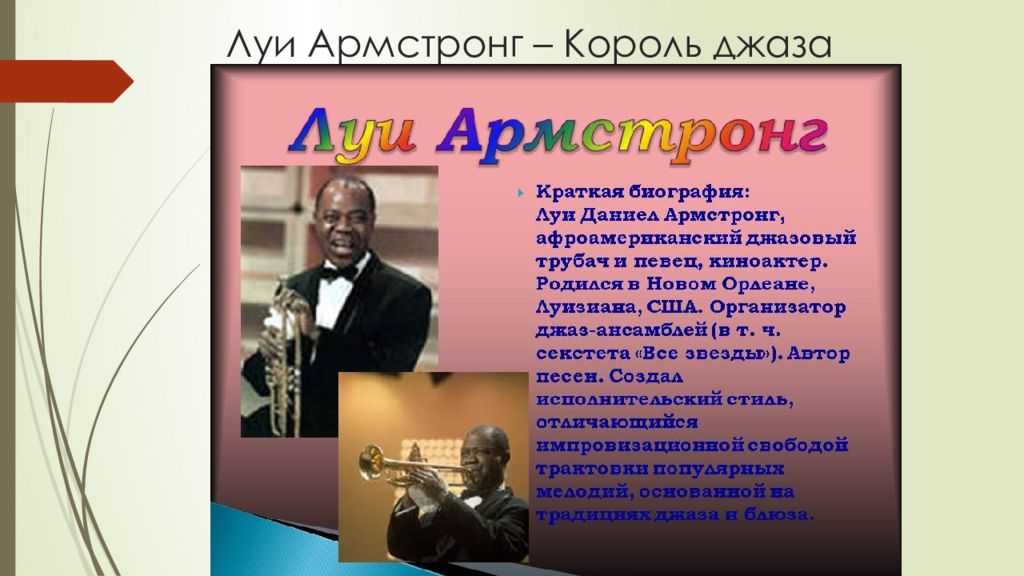 Луи Армстронг – Король джаза

Луи Армстронг

Краткая биография:
Луи Даниел Армстронг, афроамериканский джазовый трубач и певец, киноактер. Родился в Новом Орлеане, Луизиана, США. Организатор джаз-ансамблей (в т. ч. секстета «Все звезды»). Автор песен. Создал исполнительский стиль, отличающийся импровизационной свободой трактовки популярных мелодий, основанной на традициях джаза и блюза.